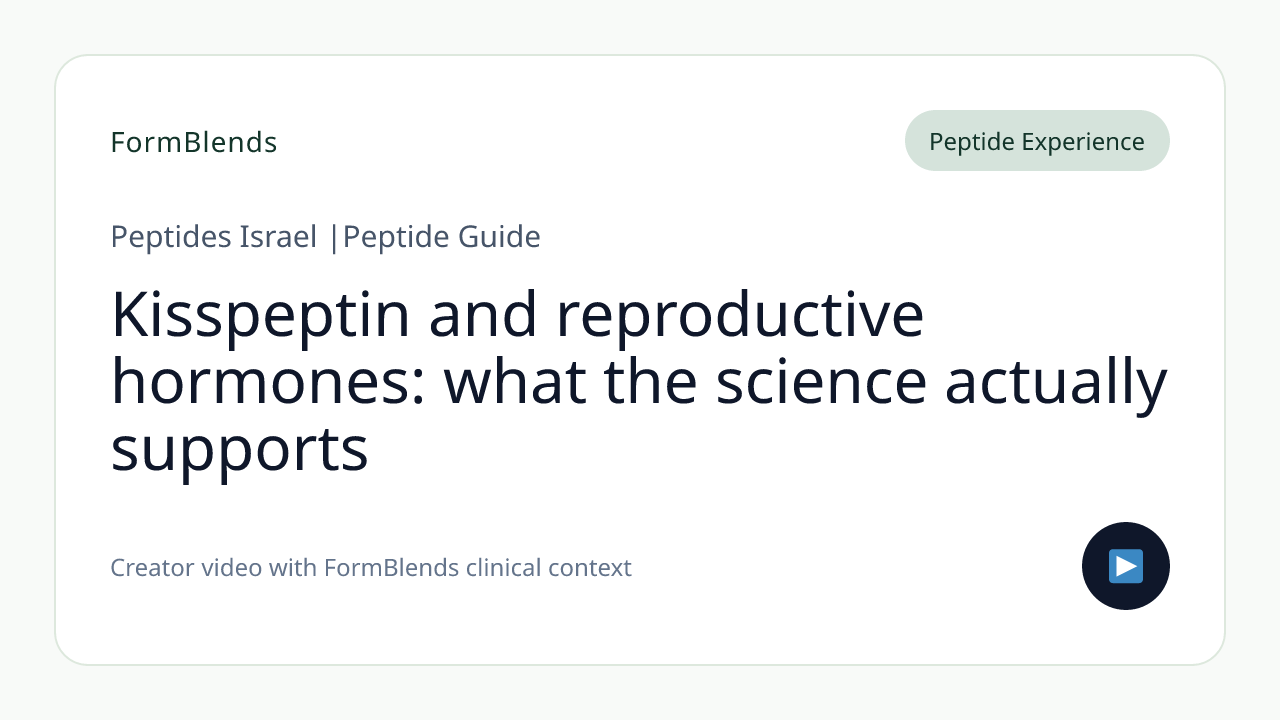 FormBlends

Peptide Experience

Peptides Israel |Peptide Guide

Kisspeptin and reproductive hormones: what the science actually supports

Creator video with FormBlends clinical context